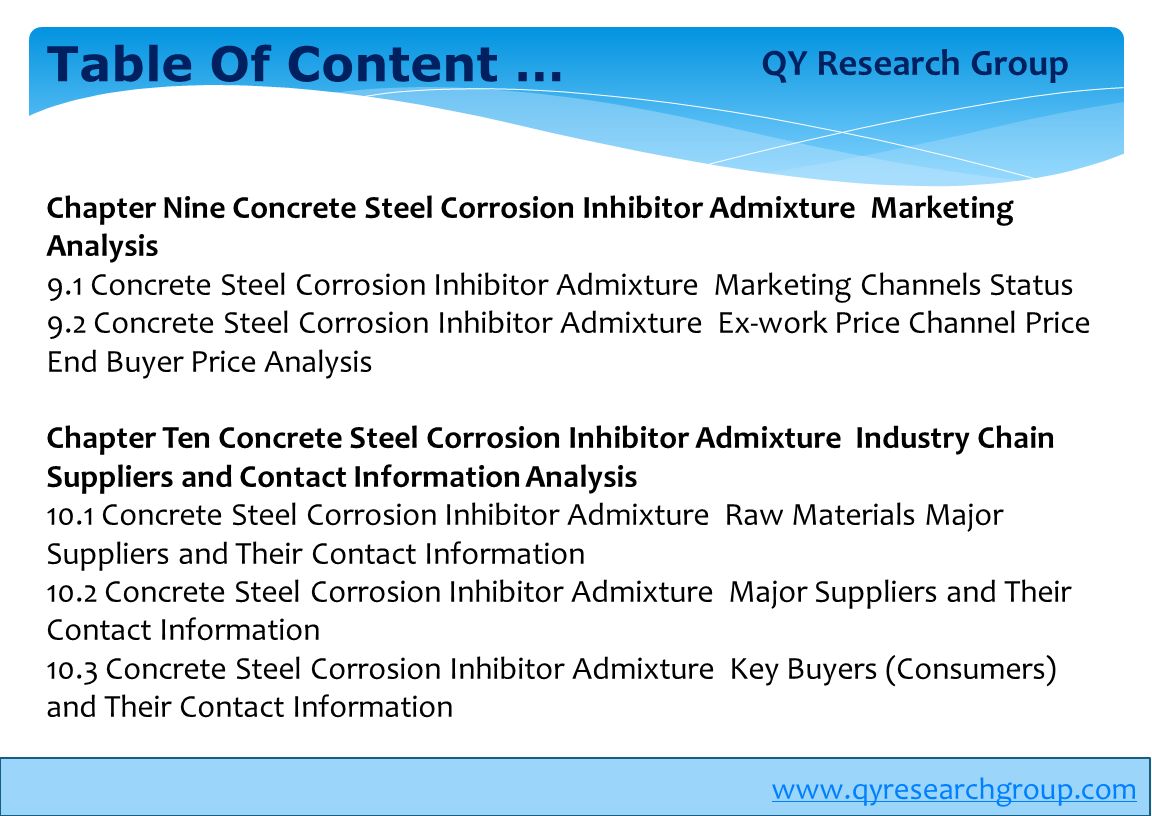 Table Of Content …

QY Research Group

Chapter Nine Concrete Steel Corrosion Inhibitor Admixture Marketing Analysis
9.1 Concrete Steel Corrosion Inhibitor Admixture Marketing Channels Status
9.2 Concrete Steel Corrosion Inhibitor Admixture Ex-work Price Channel Price End Buyer Price Analysis

Chapter Ten Concrete Steel Corrosion Inhibitor Admixture Industry Chain Suppliers and Contact Information Analysis
10.1 Concrete Steel Corrosion Inhibitor Admixture Raw Materials Major Suppliers and Their Contact Information
10.2 Concrete Steel Corrosion Inhibitor Admixture Major Suppliers and Their Contact Information
10.3 Concrete Steel Corrosion Inhibitor Admixture Key Buyers (Consumers) and Their Contact Information

www.qyresearchgroup.com